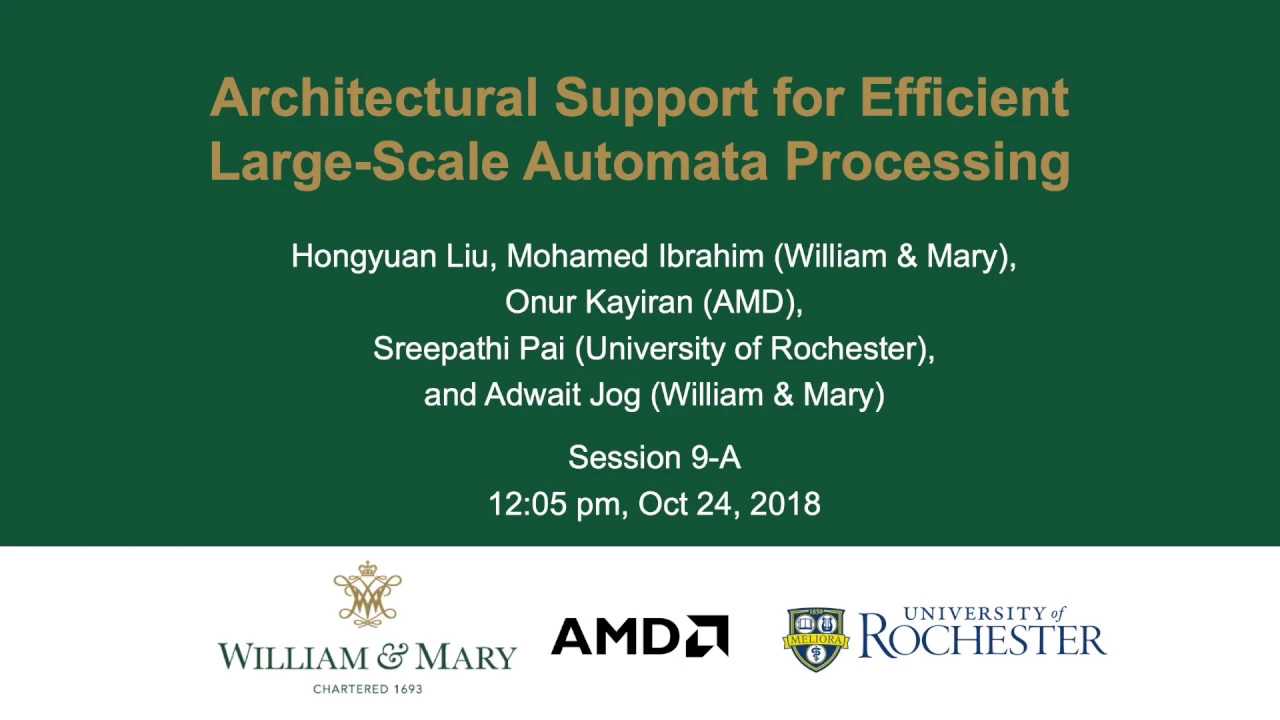 Architectural Support for Efficient Large-Scale Automata Processing

Hongyuan Liu, Mohamed Ibrahim (William & Mary),
Onur Kayiran (AMD),
Sreepathi Pai (University of Rochester),
and Adwait Jog (William & Mary)

Session 9-A
12:05 pm, Oct 24, 2018

WILLIAM & MARY
CHARTERED 1693

AMD

1850
MELIORA
UNIVERSITY of ROCHESTER